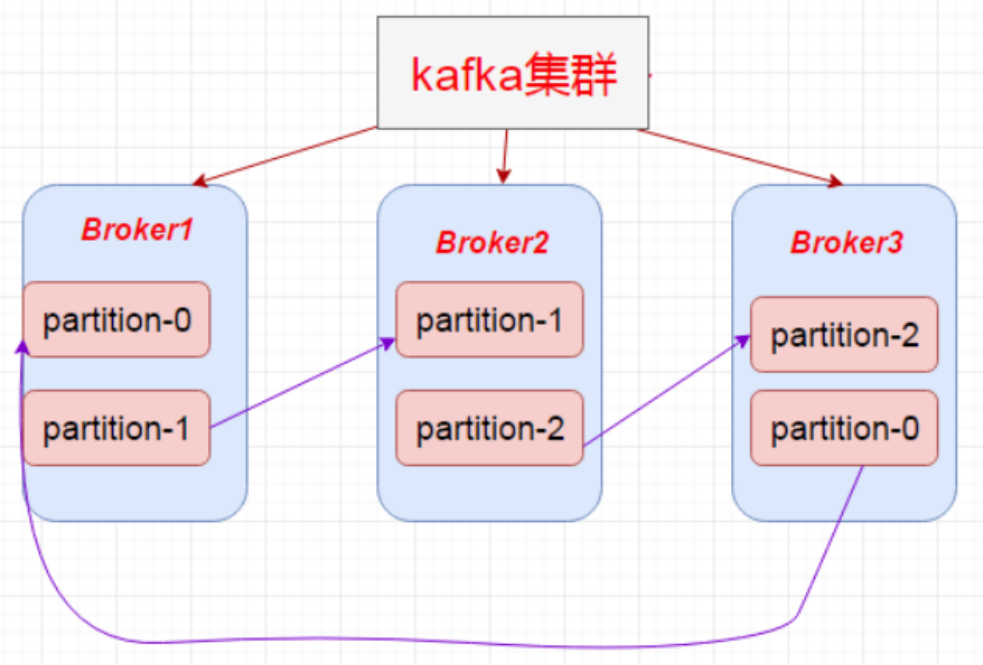 kafka集群

Broker1

partition-0

partition-1

Broker2

partition-1

partition-2

Broker3

partition-2

partition-0